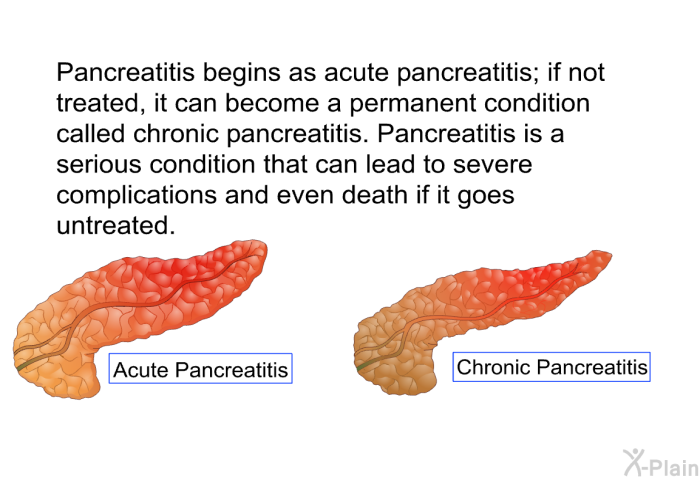 Pancreatitis begins as acute pancreatitis; if not treated, it can become a permanent condition called chronic pancreatitis. Pancreatitis is a serious condition that can lead to severe complications and even death if it goes untreated.

Acute Pancreatitis

Chronic Pancreatitis

X-Plain